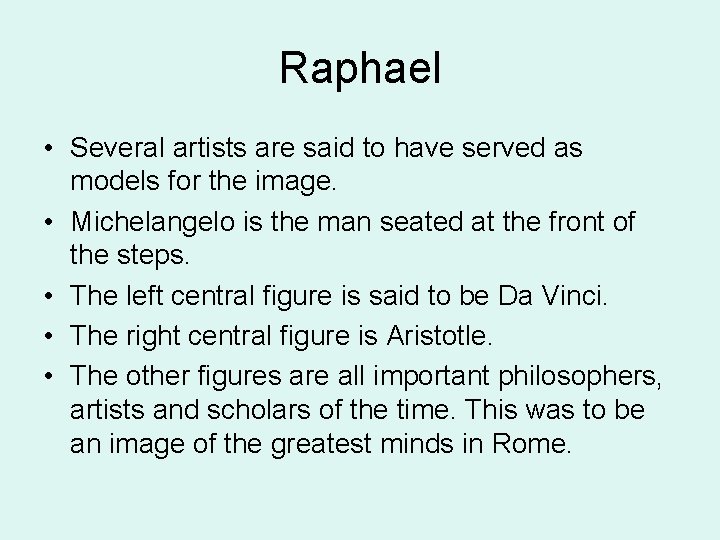 Raphael

• Several artists are said to have served as models for the image.
• Michelangelo is the man seated at the front of the steps.
• The left central figure is said to be Da Vinci.
• The right central figure is Aristotle.
• The other figures are all important philosophers, artists and scholars of the time. This was to be an image of the greatest minds in Rome.